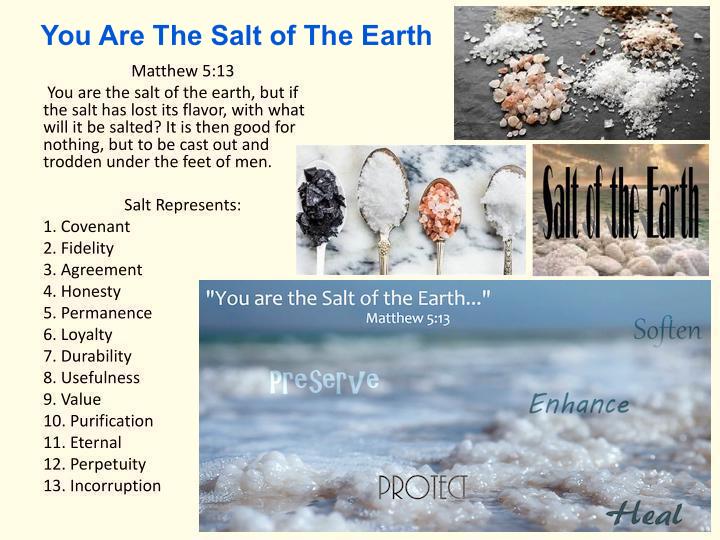 You Are The Salt of The Earth

Matthew 5:13

You are the salt of the earth, but if the salt has lost its flavor, with what will it be salted? It is then good for nothing, but to be cast out and trodden under the feet of men.

Salt Represents:
1. Covenant
2. Fidelity
3. Agreement
4. Honesty
5. Permanence
6. Loyalty
7. Durability
8. Usefulness
9. Value
10. Purification
11. Eternal
12. Perpetuity
13. Incorruption

Salt of the Earth

"You are the Salt of the Earth..."
Matthew 5:13

Soften
Preserve
Enhance
PROTECT
Heal